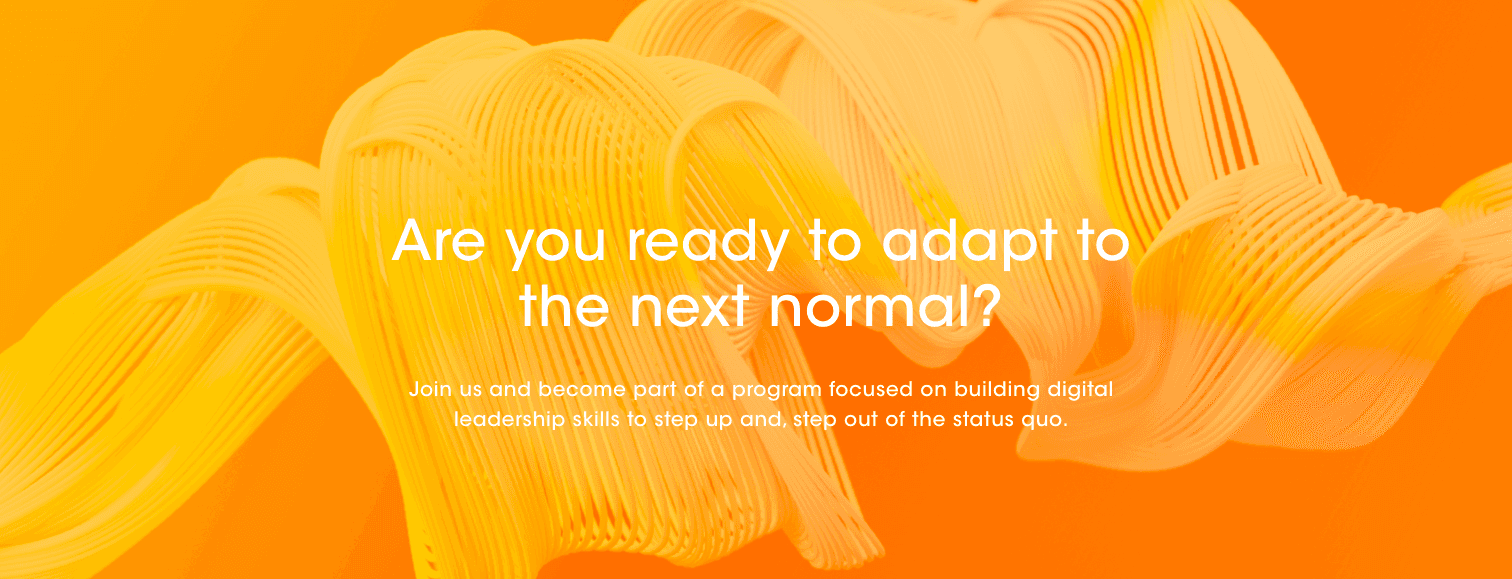 Are you ready to adapt to the next normal?

Join us and become part of a program focused on building digital leadership skills to step up and, step out of the status quo.